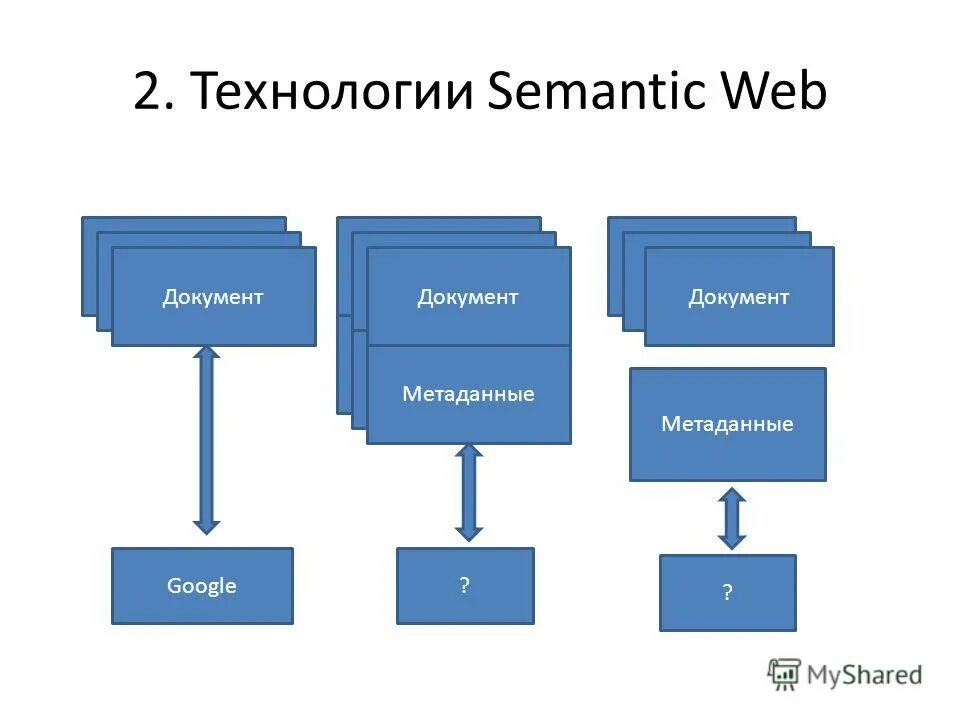 2. Технологии Semantic Web

Документ

Google

Документ

Метаданные

?

Документ

Метаданные

?

MyShared